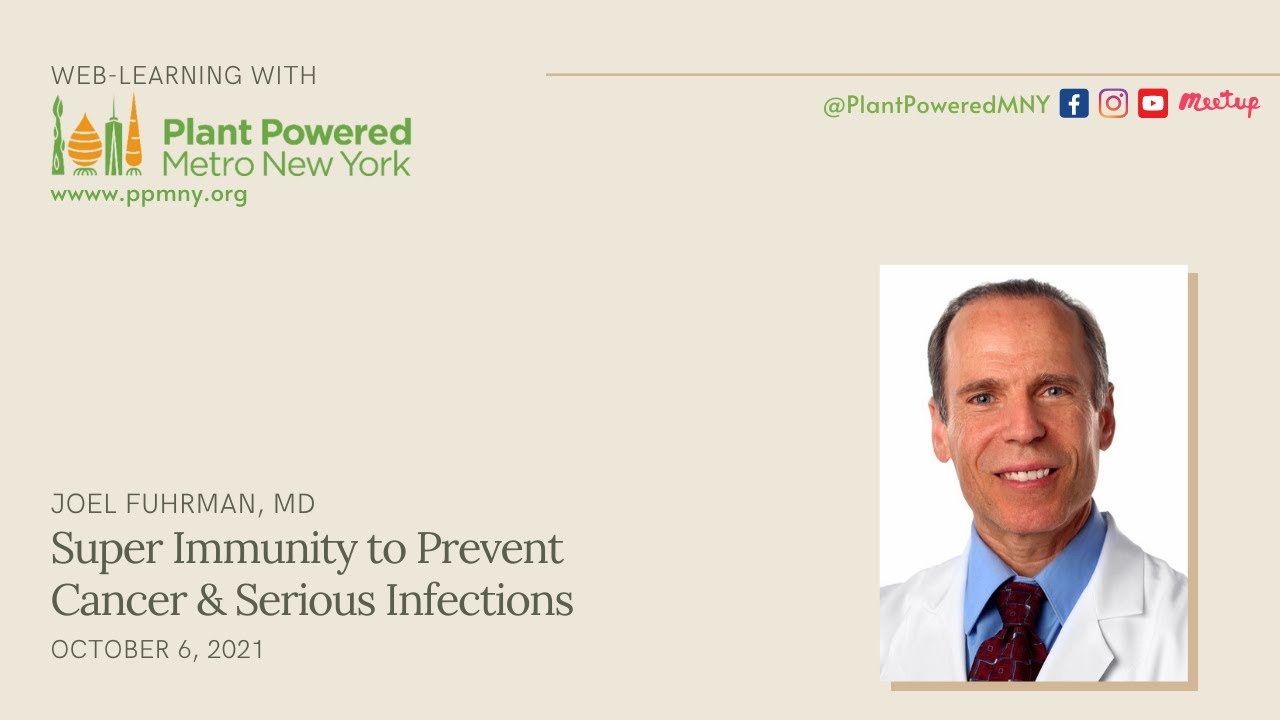 WEB-LEARNING WITH

Plant Powered
Metro New York
wwww.ppmny.org

@PlantPoweredMNY Meetup

JOEL FUHRMAN, MD
Super Immunity to Prevent Cancer & Serious Infections
OCTOBER 6, 2021